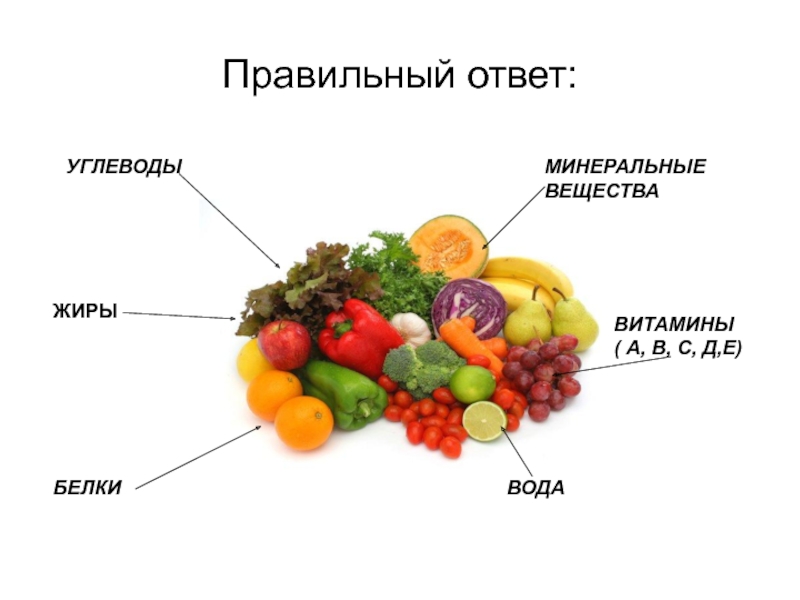 Правильный ответ:

УГЛЕВОДЫ

МИНЕРАЛЬНЫЕ ВЕЩЕСТВА

ЖИРЫ

ВИТАМИНЫ ( А, В, С, Д,Е)

БЕЛКИ

ВОДА